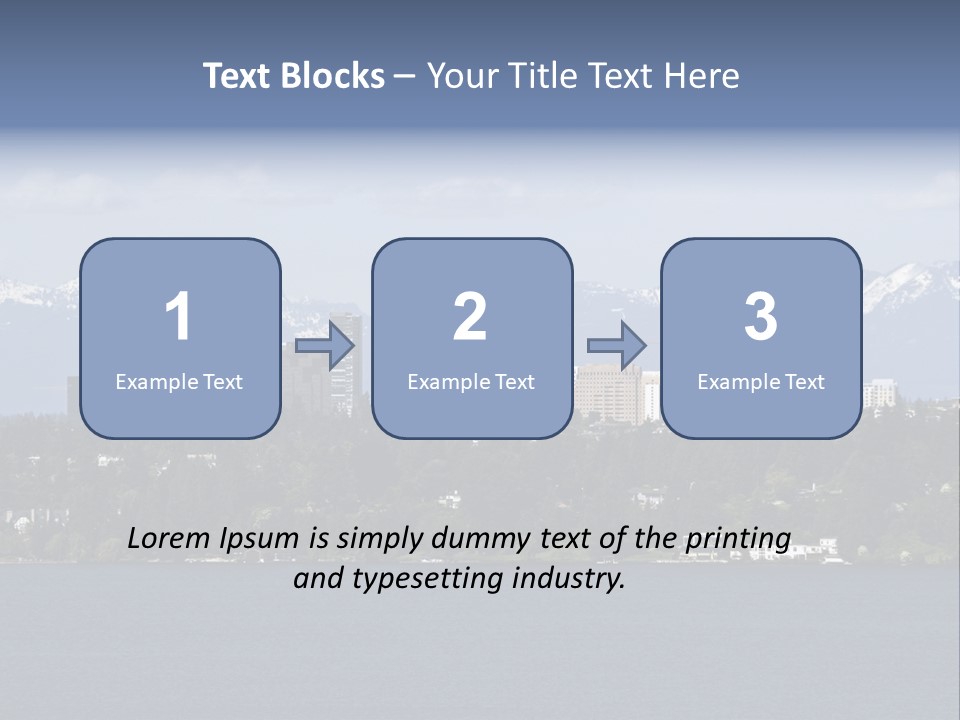 Text Blocks – Your Title Text Here

1
Example Text

2
Example Text

3
Example Text

Lorem Ipsum is simply dummy text of the printing and typesetting industry.